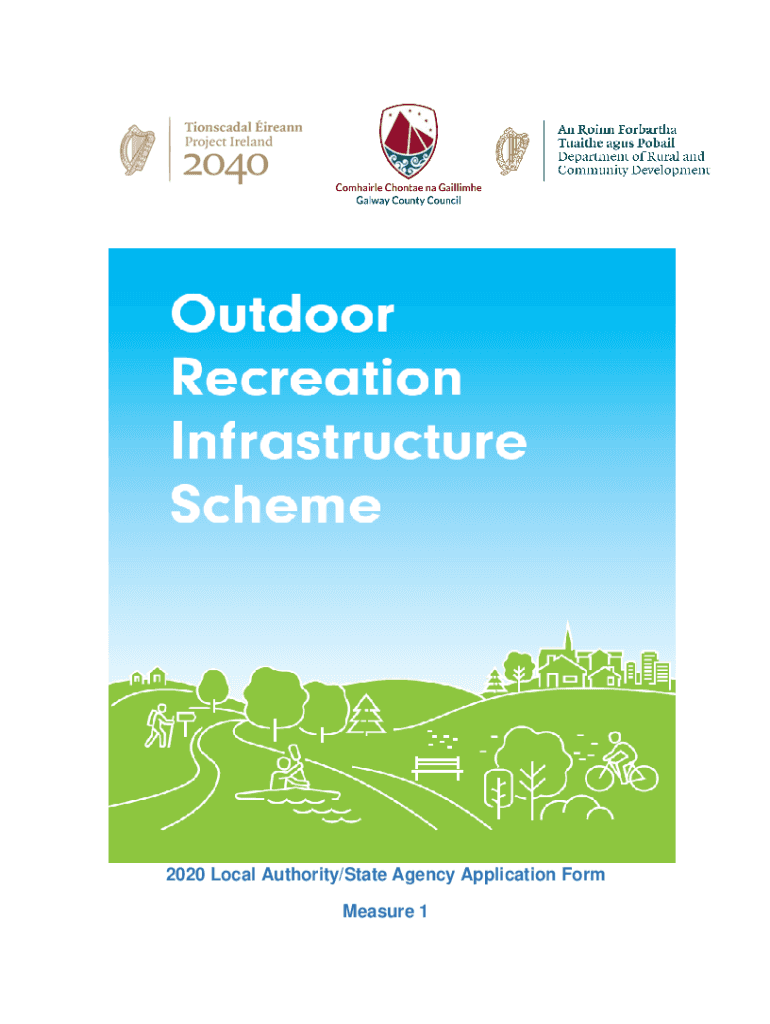 Tionscadal Éireann
Project Ireland
2040

Comhairle Chontae na Gaillimhe
Galway County Council

An Roinn Forbartha
Tuaithe agus Pobail
Department of Rural and
Community Development

Outdoor Recreation Infrastructure Scheme

2020 Local Authority/State Agency Application Form

Measure 1